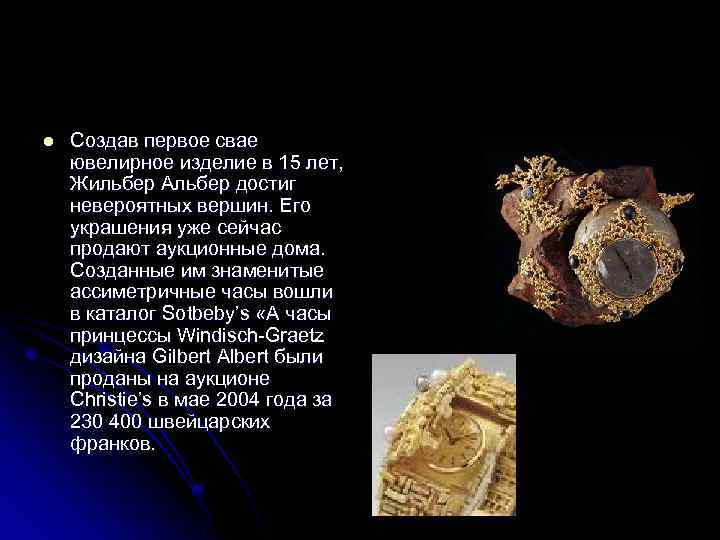 Создав первое свае ювелирное изделие в 15 лет, Жильбер Альбер достиг невероятных вершин. Его украшения уже сейчас продают аукционные дома. Созданные им знаменитые ассиметричные часы вошли в каталог Sotbeby's «А часы принцессы Windisch-Graetz дизайна Gilbert Albert были проданы на аукционе Christie's в мае 2004 года за 230 400 швейцарских франков.